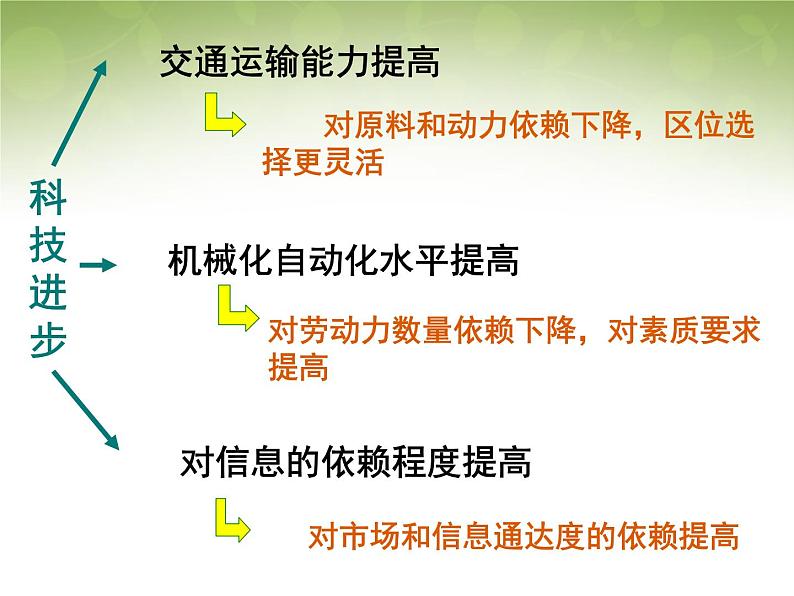 科技进步

交通运输能力提高

对原料和动力依赖下降，区位选择更灵活

机械化自动化水平提高

对劳动力数量依赖下降，对素质要求提高

对信息的依赖程度提高

对市场和信息通达度的依赖提高